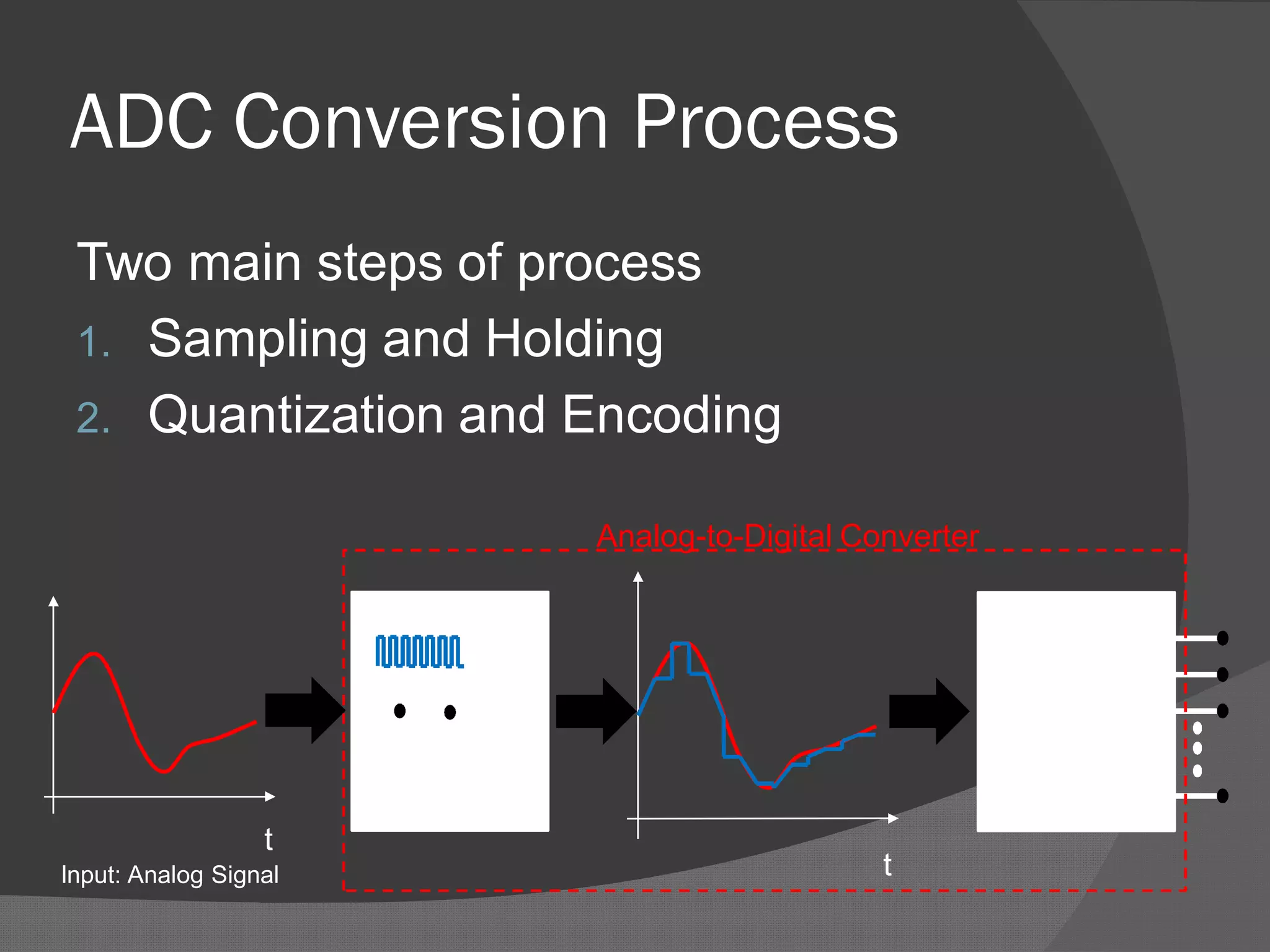 ADC Conversion Process

Two main steps of process

1. Sampling and Holding
2. Quantization and Encoding

Analog-to-Digital Converter

t
Input: Analog Signal

t